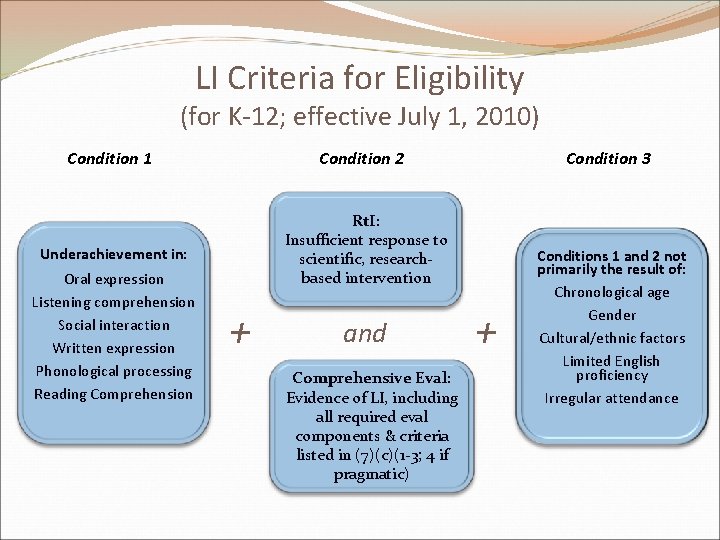 LI Criteria for Eligibility
(for K-12; effective July 1, 2010)

Condition 1

Underachievement in:
Oral expression
Listening comprehension
Social interaction
Written expression
Phonological processing
Reading Comprehension

+

Condition 2

RtI:
Insufficient response to scientific, research-based intervention

and

Comprehensive Eval:
Evidence of LI, including all required eval components & criteria listed in (7)(c)(1-3; 4 if pragmatic)

+

Condition 3

Conditions 1 and 2 not primarily the result of:
Chronological age
Gender
Cultural/ethnic factors
Limited English proficiency
Irregular attendance